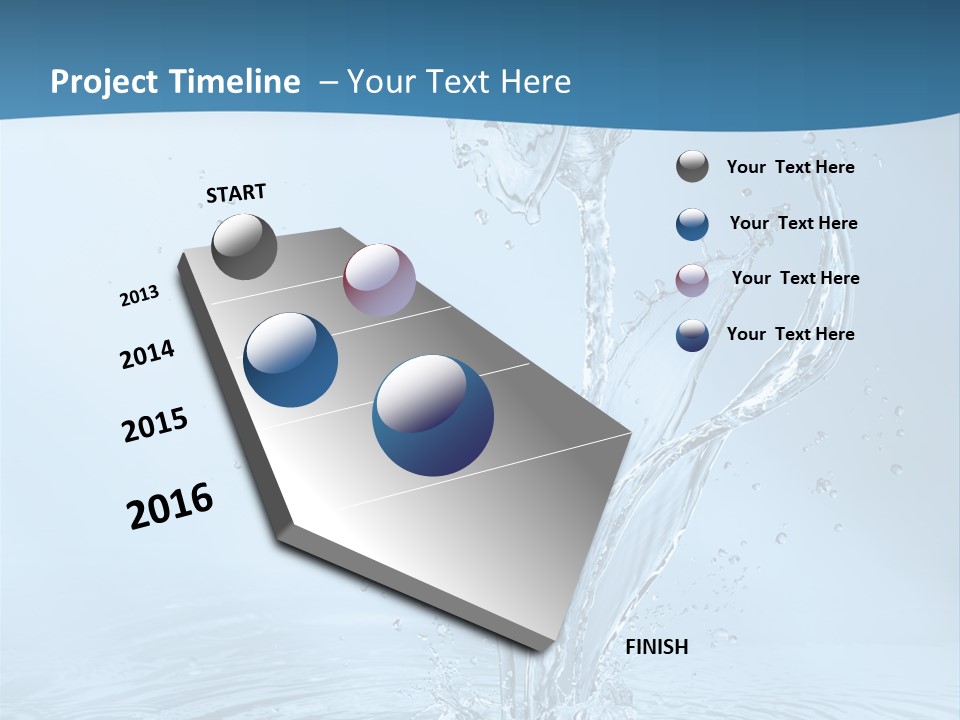 Project Timeline – Your Text Here

START

2013

2014

2015

2016

FINISH

Your Text Here

Your Text Here

Your Text Here

Your Text Here